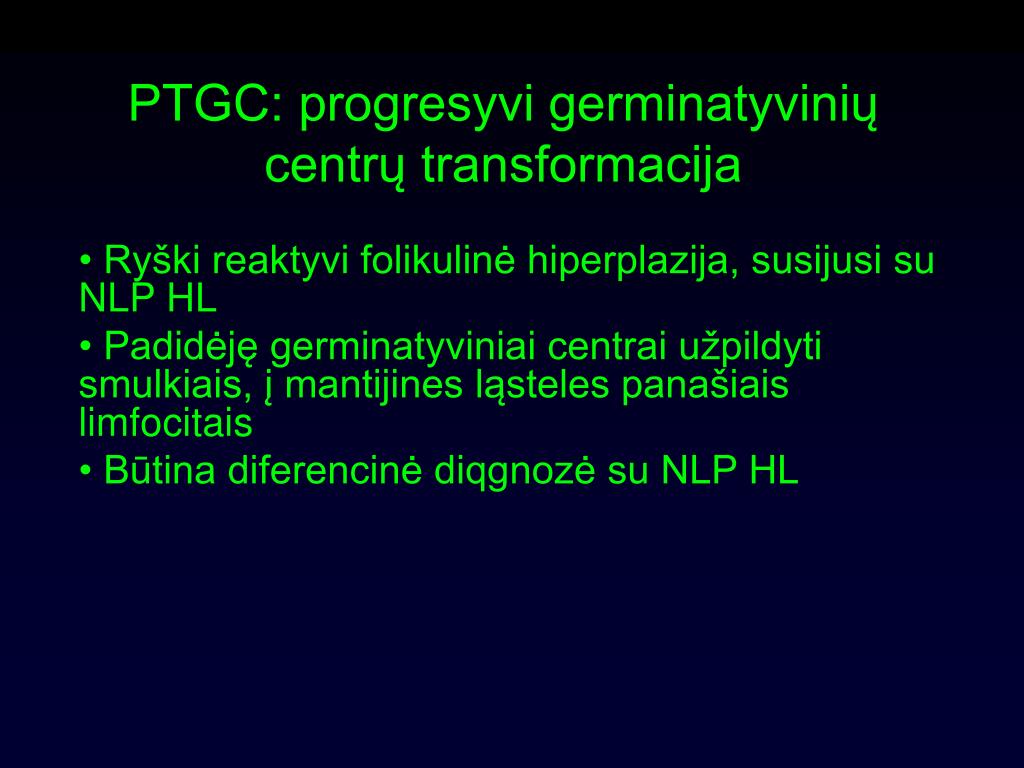 PTGC: progresyvi germinatyvinių centrų transformacija

• Ryški reaktyvi folikulinė hiperplazija, susijusi su NLP HL

• Padidėję germinatyviniai centrai užpildyti smulkiais, į mantijines ląsteles panašiais limfocitais

• Būtina diferencinė diqgnozė su NLP HL